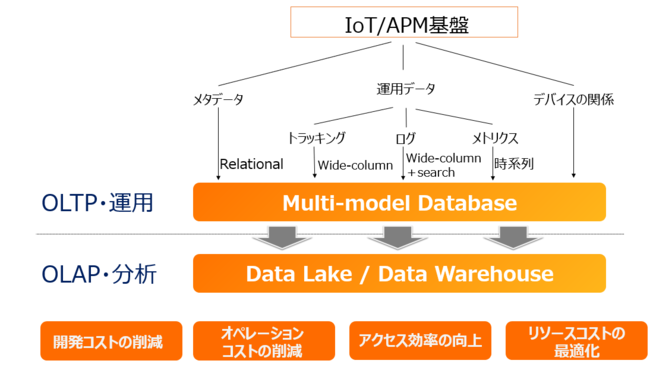 IoT/APM基盤

メタデータ

運用データ

デバイスの関係

トラッキング

ログ

メトリクス

Relational

Wide-column

Wide-column
+search

時系列

OLTP・運用

Multi-model Database

OLAP・分析

Data Lake / Data Warehouse

開発コストの削減

オペレーション
コストの削減

アクセス効率の向上

リソースコストの
最適化